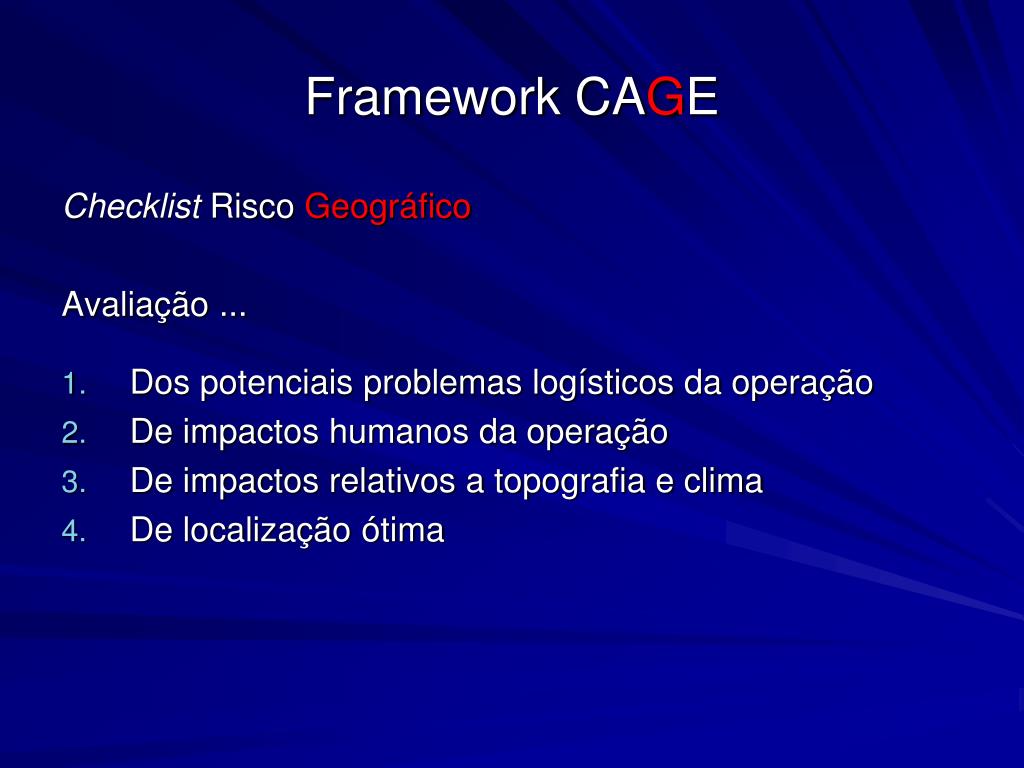 Framework CAGE

Checklist Risco Geográfico

Avaliação ...

1. Dos potenciais problemas logísticos da operação
2. De impactos humanos da operação
3. De impactos relativos a topografia e clima
4. De localização ótima